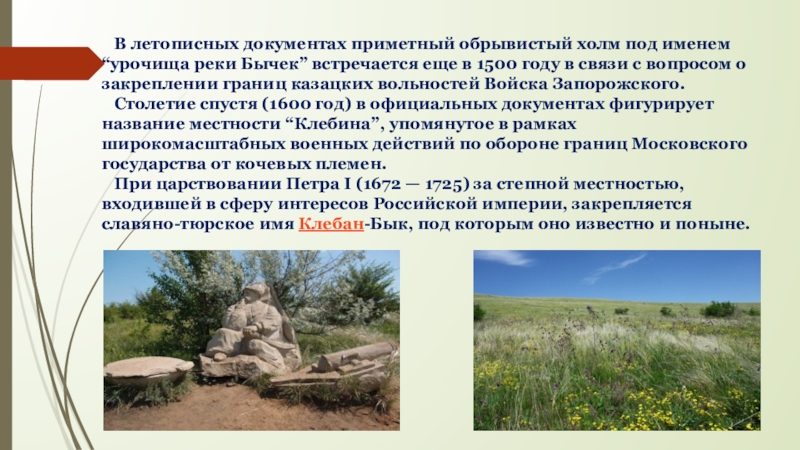 В летописных документах приметный обрывистый холм под именем “урочища реки Бычек” встречается еще в 1500 году в связи с вопросом о закреплении границ казацких вольностей Войска Запорожского.

Столетие спустя (1600 год) в официальных документах фигурирует название местности “Клебина”, упомянутое в рамках широкомасштабных военных действий по обороне границ Московского государства от кочевых племен.

При царствовании Петра I (1672 — 1725) за степной местностью, входившей в сферу интересов Российской империи, закрепляется славяно-тюрское имя Клебан-Бык, под которым оно известно и поныне.